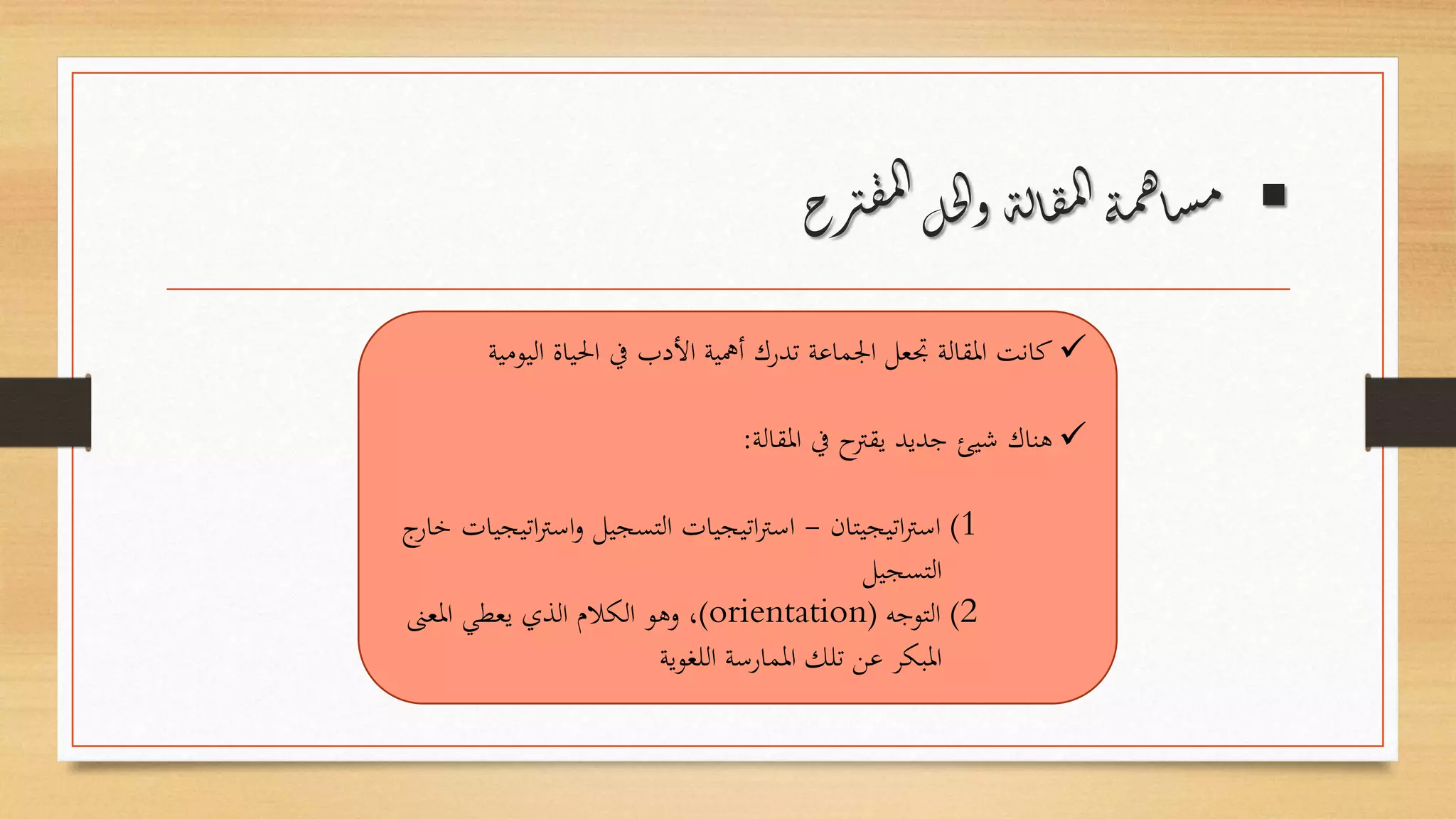 ▪ مساهمة المقالة والحل المقترح

✓ كانت المقالة تجعل الجماعة تدرك أهمية الأدب في الحياة اليومية

✓ هناك شيئ جديد يقترح في المقالة:

1) استراتيجيتان – استراتيجيات التسجيل واستراتيجيات خارج التسجيل
2) التوجه (orientation)، وهو الكلام الذي يعطي المعنى المبكر عن تلك الممارسة اللغوية